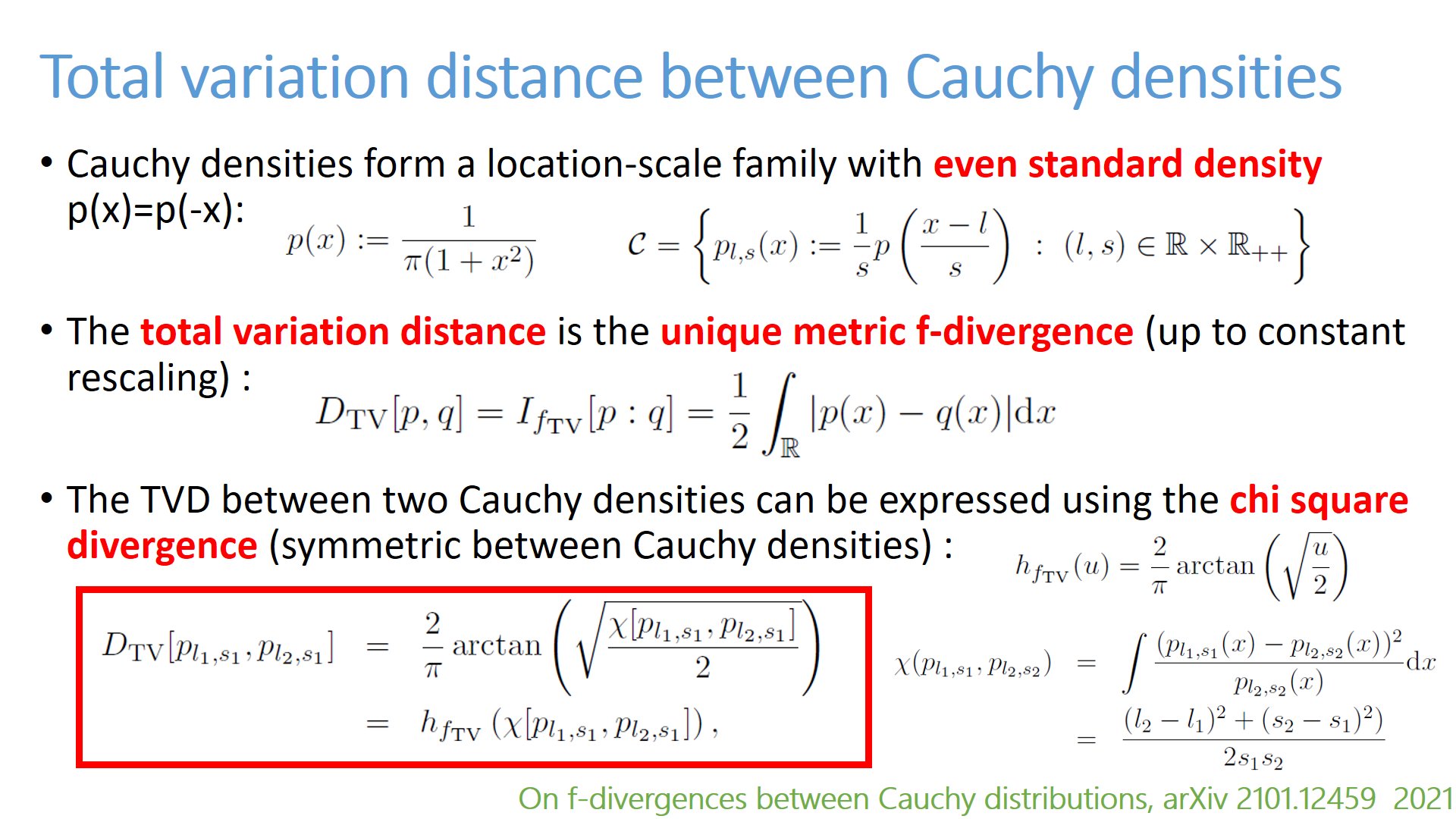 Total variation distance between Cauchy densities

• Cauchy densities form a location-scale family with even standard density p(x)=p(-x): $p(x) := \frac{1}{\pi(1+x^2)}$ $\mathcal{C} = \left\{ p_{l,s}(x) := \frac{1}{s} p\left(\frac{x-l}{s}\right) \ : \ (l,s) \in \mathbb{R} \times \mathbb{R}_{++} \right\}$

• The total variation distance is the unique metric f-divergence (up to constant rescaling) : $D_{\mathrm{TV}}[p,q] = I_{f_{\mathrm{TV}}}[p:q] = \frac{1}{2}\int_{\mathbb{R}} |p(x)-q(x)|\mathrm{d}x$

• The TVD between two Cauchy densities can be expressed using the chi square divergence (symmetric between Cauchy densities) : $h_{f_{\mathrm{TV}}}(u) = \frac{2}{\pi}\arctan\left(\sqrt{\frac{u}{2}}\right)$

$D_{\mathrm{TV}}[p_{l_1,s_1}, p_{l_2,s_1}] = \frac{2}{\pi}\arctan\left(\sqrt{\frac{\chi[p_{l_1,s_1}, p_{l_2,s_1}]}{2}}\right)$
$= h_{f_{\mathrm{TV}}}\left(\chi[p_{l_1,s_1}, p_{l_2,s_1}]\right),$

$\chi(p_{l_1,s_1}, p_{l_2,s_2}) = \int \frac{(p_{l_1,s_1}(x) - p_{l_2,s_2}(x))^2}{p_{l_2,s_2}(x)}\mathrm{d}x$
$= \frac{(l_2-l_1)^2 + (s_2-s_1)^2)}{2s_1s_2}$

On f-divergences between Cauchy distributions, arXiv 2101.12459 2021